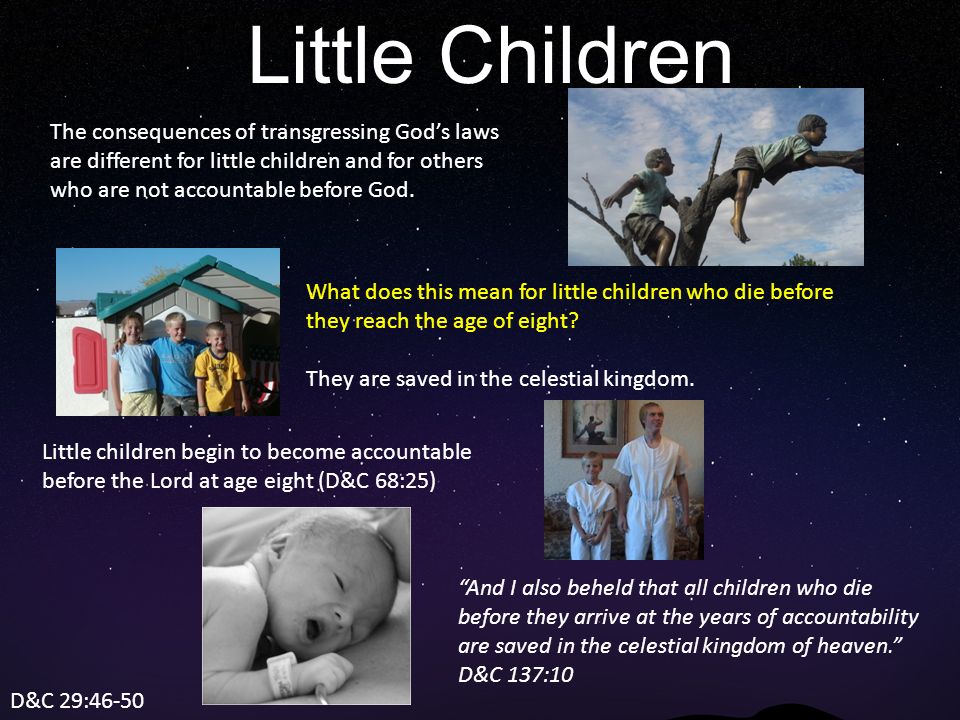 Little Children

The consequences of transgressing God's laws are different for little children and for others who are not accountable before God.

What does this mean for little children who die before they reach the age of eight?

They are saved in the celestial kingdom.

Little children begin to become accountable before the Lord at age eight (D&C 68:25)

"And I also beheld that all children who die before they arrive at the years of accountability are saved in the celestial kingdom of heaven." D&C 137:10

D&C 29:46-50